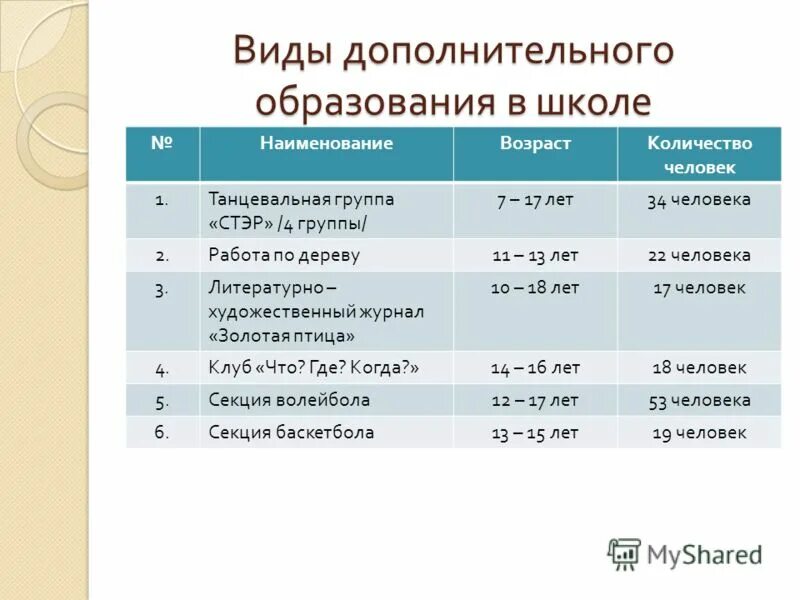 Виды дополнительного образования в школе

| № | Наименование | Возраст | Количество человек |
|---|---|---|---|
| 1. | Танцевальная группа «СТЭР» /4 группы/ | 7 – 17 лет | 34 человека |
| 2. | Работа по дереву | 11 – 13 лет | 22 человека |
| 3. | Литературно – художественный журнал «Золотая птица» | 10 – 18 лет | 17 человек |
| 4. | Клуб «Что? Где? Когда?» | 14 – 16 лет | 18 человек |
| 5. | Секция волейбола | 12 – 17 лет | 53 человека |
| 6. | Секция баскетбола | 13 – 15 лет | 19 человек |

MyShared